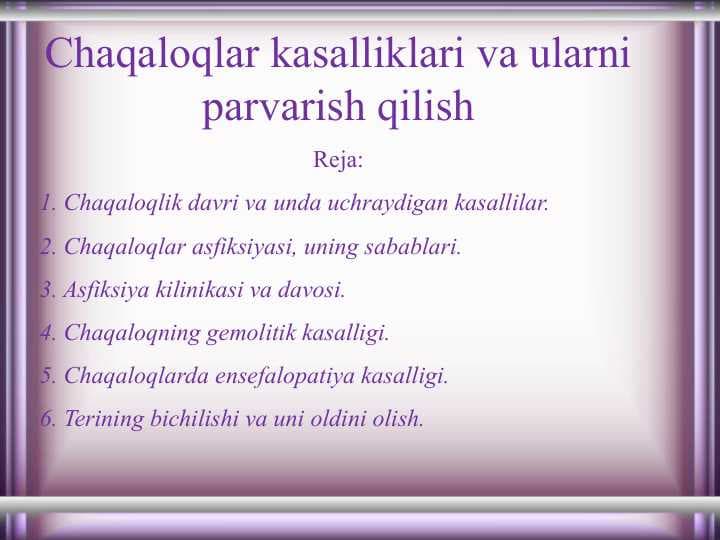 Chaqaloqlar kasalliklari va ularni parvarish qilish

Reja:

1. Chaqaloqlik davri va unda uchraydigan kasallilar.

2. Chaqaloqlar asfiksiyasi, uning sabablari.

3. Asfiksiya kilinikasi va davosi.

4. Chaqaloqning gemolitik kasalligi.

5. Chaqaloqlarda ensefalopatiya kasalligi.

6. Terining bichilishi va uni oldini olish.